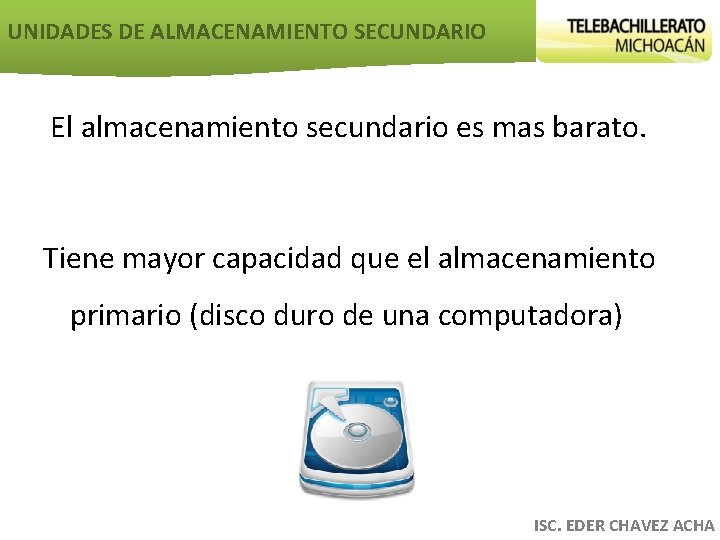 UNIDADES DE ALMACENAMIENTO SECUNDARIO

TELEBACHILLERATO MICHOACÁN

El almacenamiento secundario es mas barato.

Tiene mayor capacidad que el almacenamiento primario (disco duro de una computadora)

ISC. EDER CHAVEZ ACHA